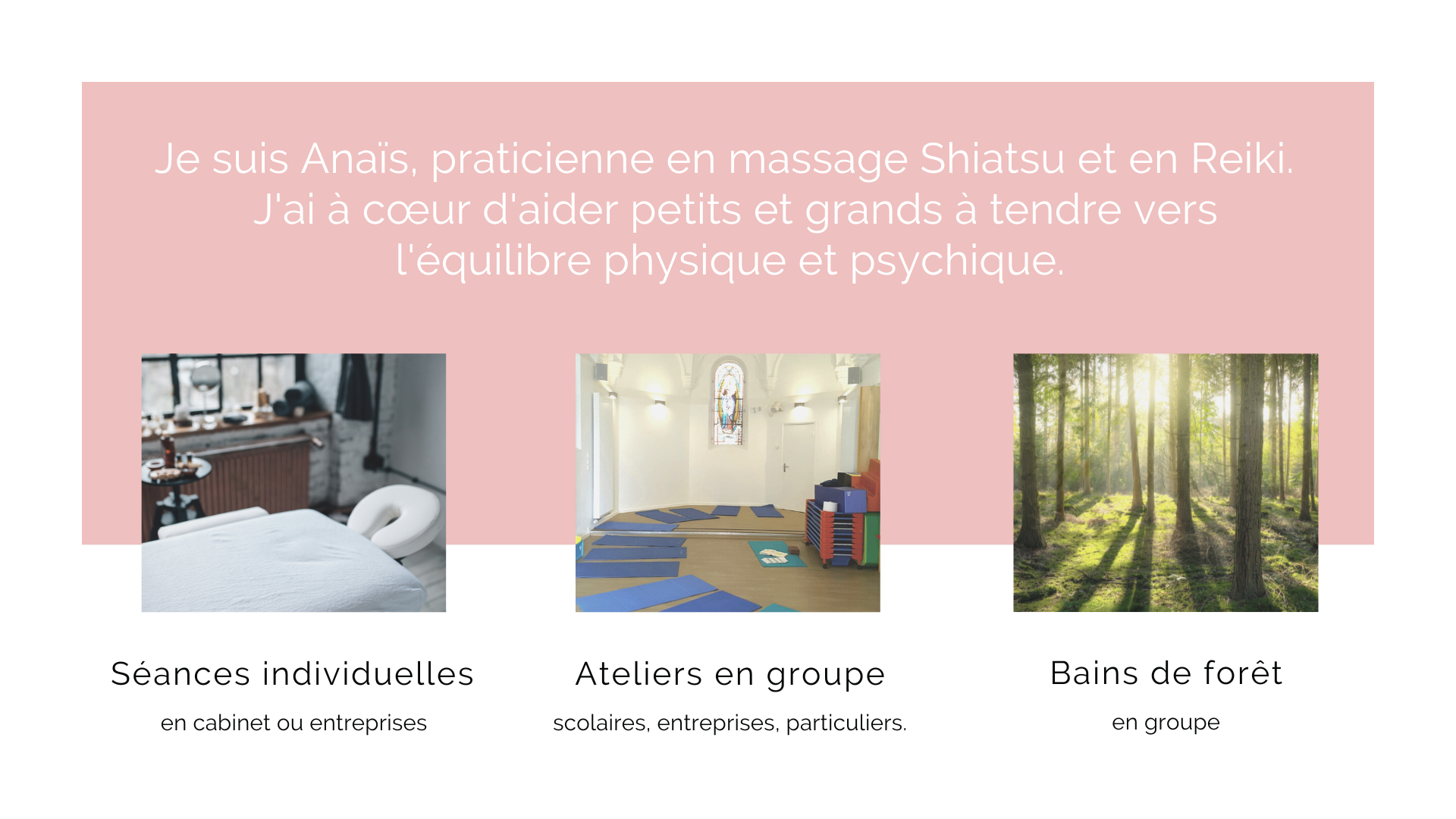 Je suis Anaïs, praticienne en massage Shiatsu et en Reiki. J'ai à cœur d'aider petits et grands à tendre vers l'équilibre physique et psychique.

Séances individuelles

en cabinet ou entreprises

Ateliers en groupe

scolaires, entreprises, particuliers.

Bains de forêt

en groupe